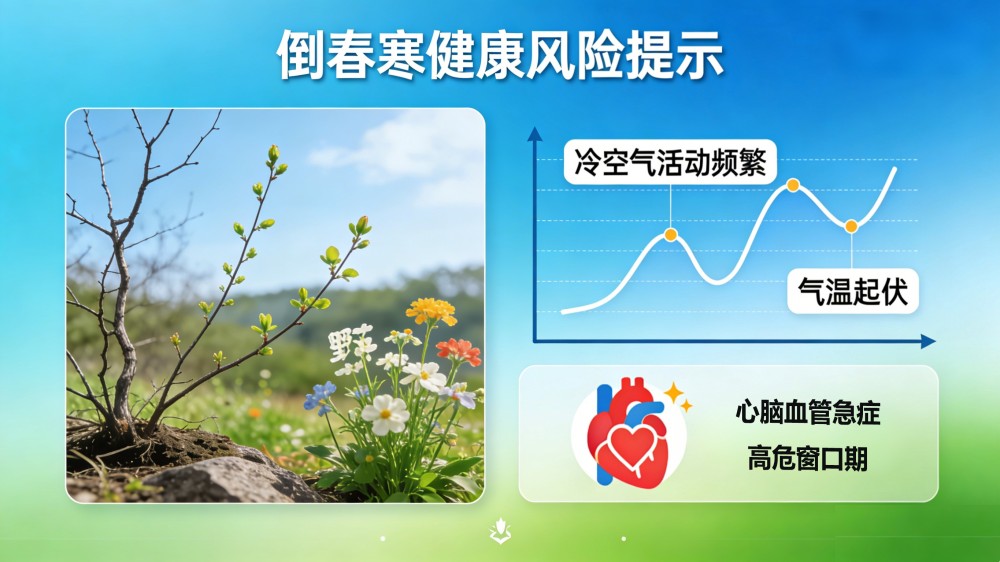 倒春寒健康风险提示

冷空气活动频繁

气温起伏

心脑血管急症
高危窗口期